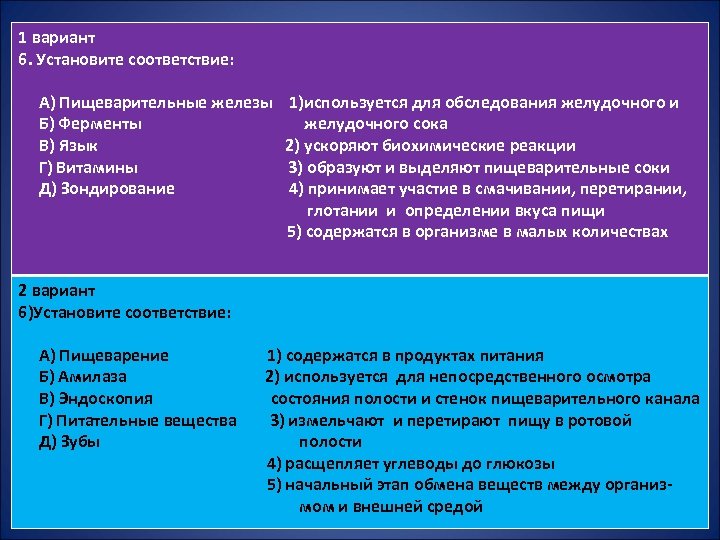 1 вариант
6. Установите соответствие:

А) Пищеварительные железы
Б) Ферменты
В) Язык
Г) Витамины
Д) Зондирование

1)используется для обследования желудочного и желудочного сока
2) ускоряют биохимические реакции
3) образуют и выделяют пищеварительные соки
4) принимает участие в смачивании, перетирании, глотании и определении вкуса пищи
5) содержатся в организме в малых количествах

2 вариант
6)Установите соответствие:

А) Пищеварение
Б) Амилаза
В) Эндоскопия
Г) Питательные вещества
Д) Зубы

1) содержатся в продуктах питания
2) используется для непосредственного осмотра состояния полости и стенок пищеварительного канала
3) измельчают и перетирают пищу в ротовой полости
4) расщепляет углеводы до глюкозы
5) начальный этап обмена веществ между организмом и внешней средой